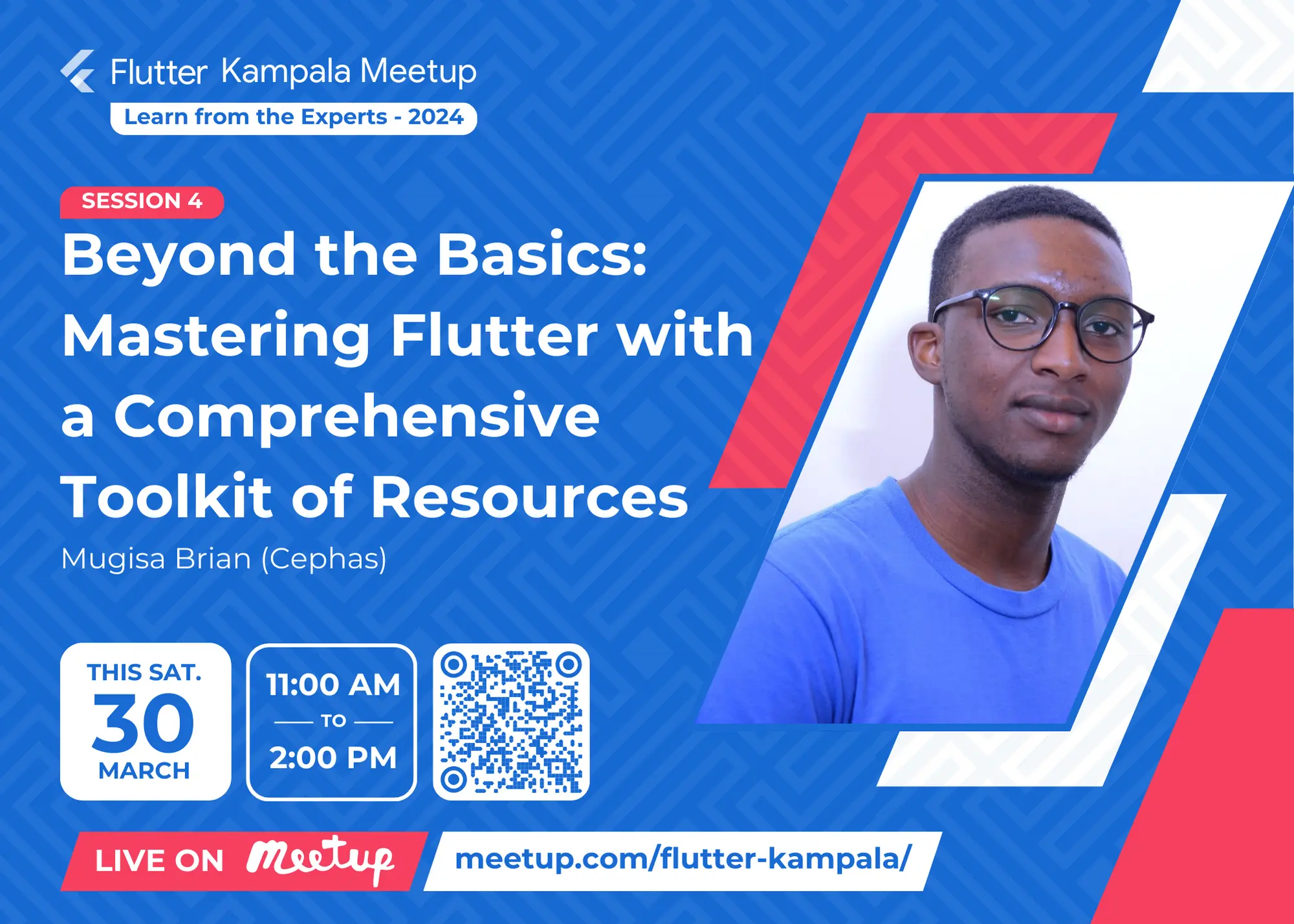 Flutter Kampala Meetup

Learn from the Experts - 2024

SESSION 4

Beyond the Basics: Mastering Flutter with a Comprehensive Toolkit of Resources

Mugisa Brian (Cephas)

THIS SAT.
30
MARCH

11:00 AM
TO
2:00 PM

LIVE ON Meetup

meetup.com/flutter-kampala/